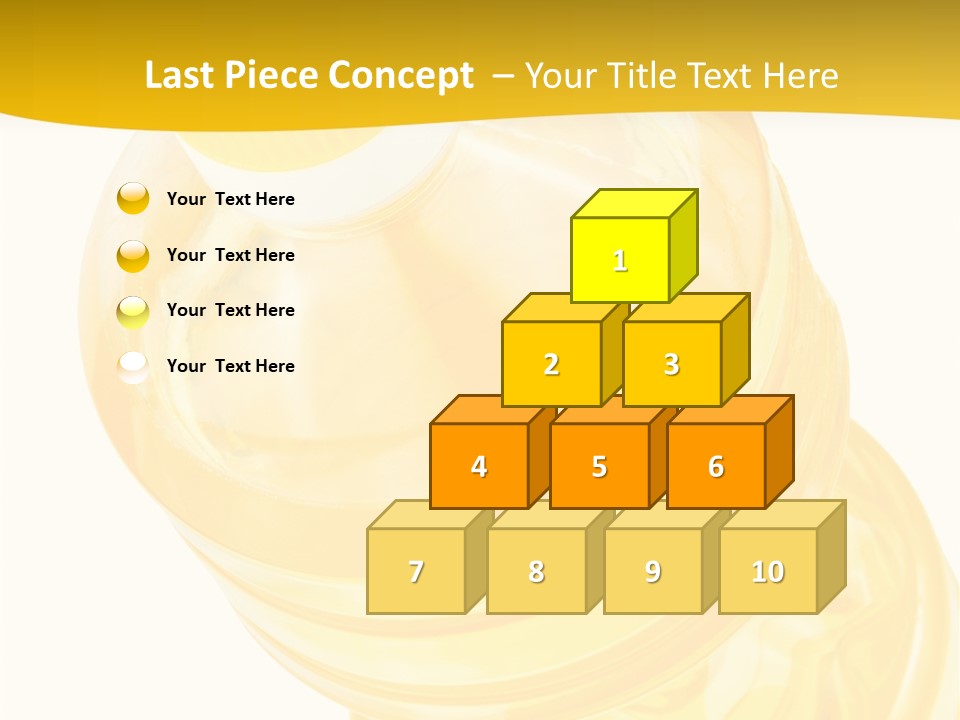 Last Piece Concept – Your Title Text Here

Your Text Here

Your Text Here

Your Text Here

Your Text Here

1

2

3

4

5

6

7

8

9

10